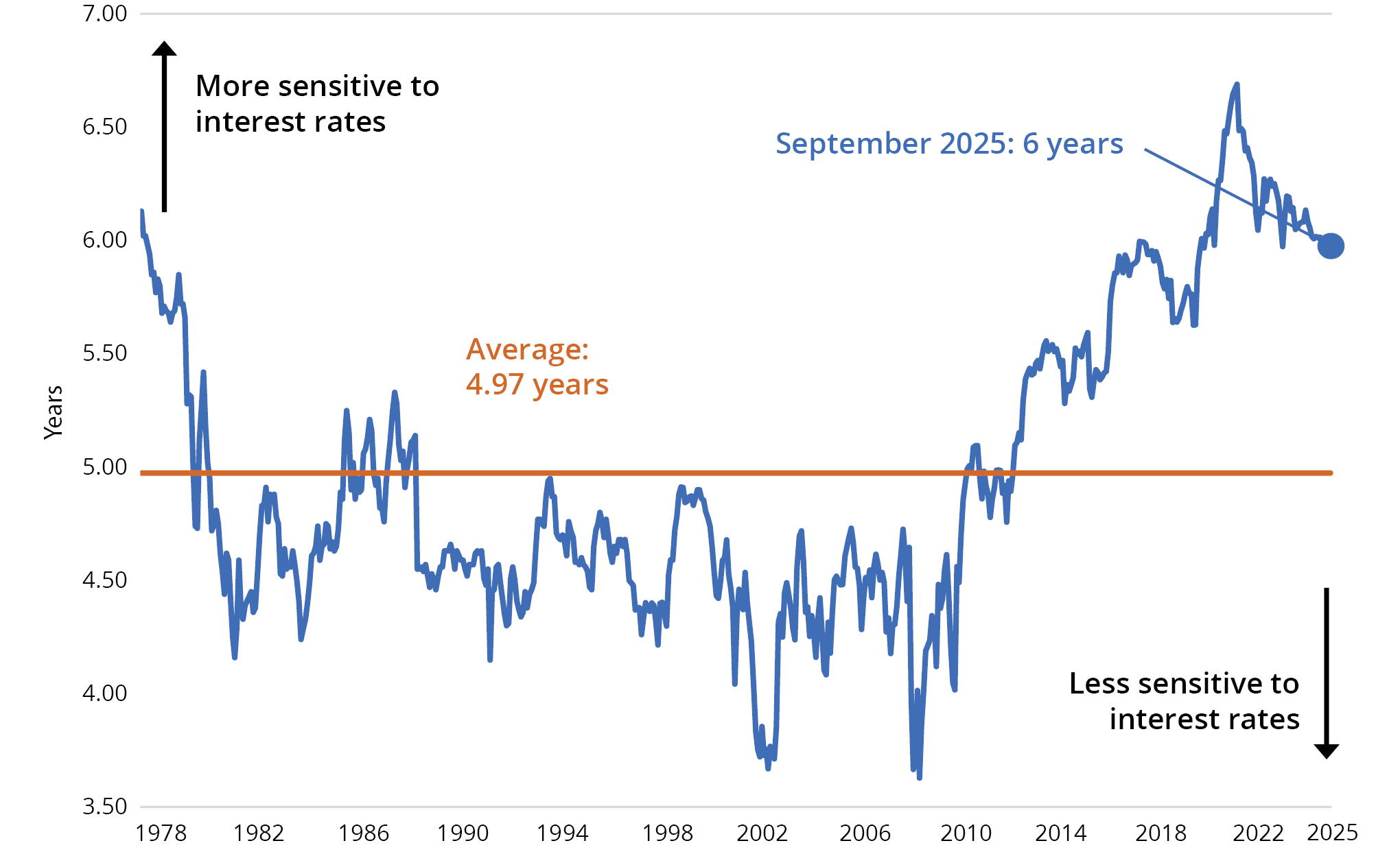 7.00
6.50
6.00
5.50
5.00
4.50
4.00
3.50

Years

More sensitive to interest rates

September 2025: 6 years

Average: 4.97 years

Less sensitive to interest rates

1978 1982 1986 1990 1994 1998 2002 2006 2010 2014 2018 2022 2025